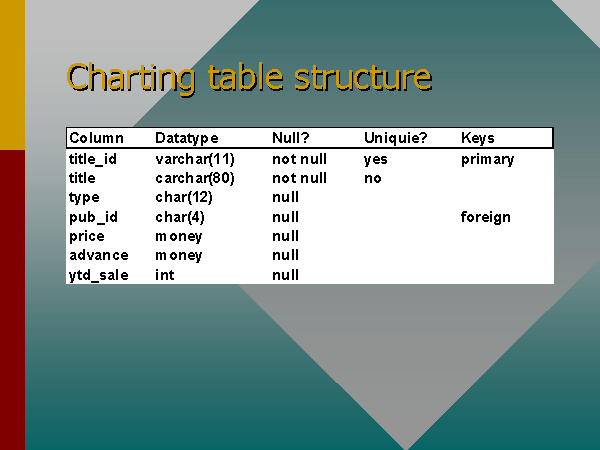 Charting table structure

| Column | Datatype | Null? | Uniquie? | Keys |
|---|---|---|---|---|
| title_id | varchar(11) | not null | yes | primary |
| title | carchar(80) | not null | no | |
| type | char(12) | null | | |
| pub_id | char(4) | null | | foreign |
| price | money | null | | |
| advance | money | null | | |
| ytd_sale | int | null | | |